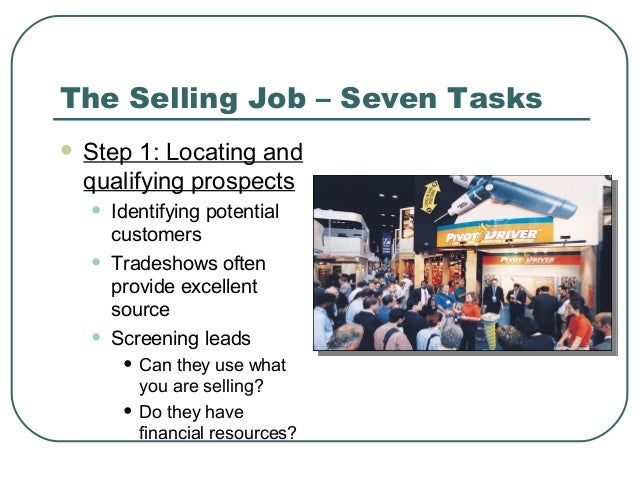 The Selling Job – Seven Tasks

Step 1: Locating and qualifying prospects

Identifying potential customers

Tradeshows often provide excellent source

Screening leads

Can they use what you are selling?

Do they have financial resources?

PIVOT DRIVER

PIVOT DRIVER